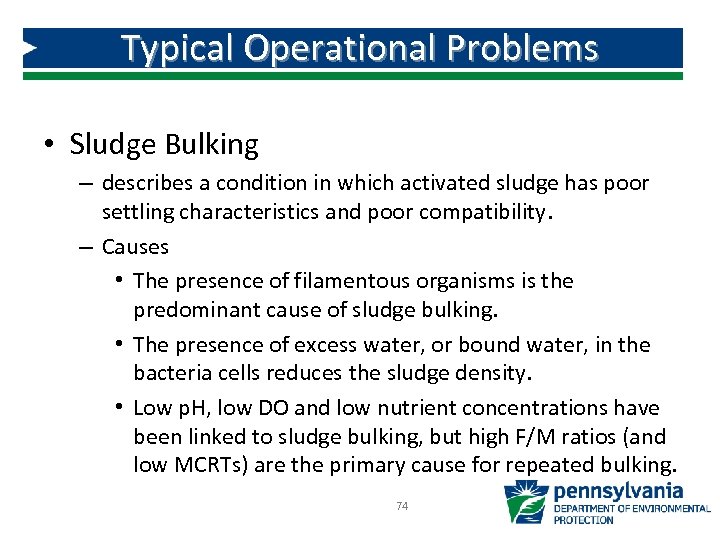 Typical Operational Problems

• Sludge Bulking
– describes a condition in which activated sludge has poor settling characteristics and poor compatibility.
– Causes
• The presence of filamentous organisms is the predominant cause of sludge bulking.
• The presence of excess water, or bound water, in the bacteria cells reduces the sludge density.
• Low pH, low DO and low nutrient concentrations have been linked to sludge bulking, but high F/M ratios (and low MCRTs) are the primary cause for repeated bulking.

74

pennsylvania
DEPARTMENT OF ENVIRONMENTAL PROTECTION